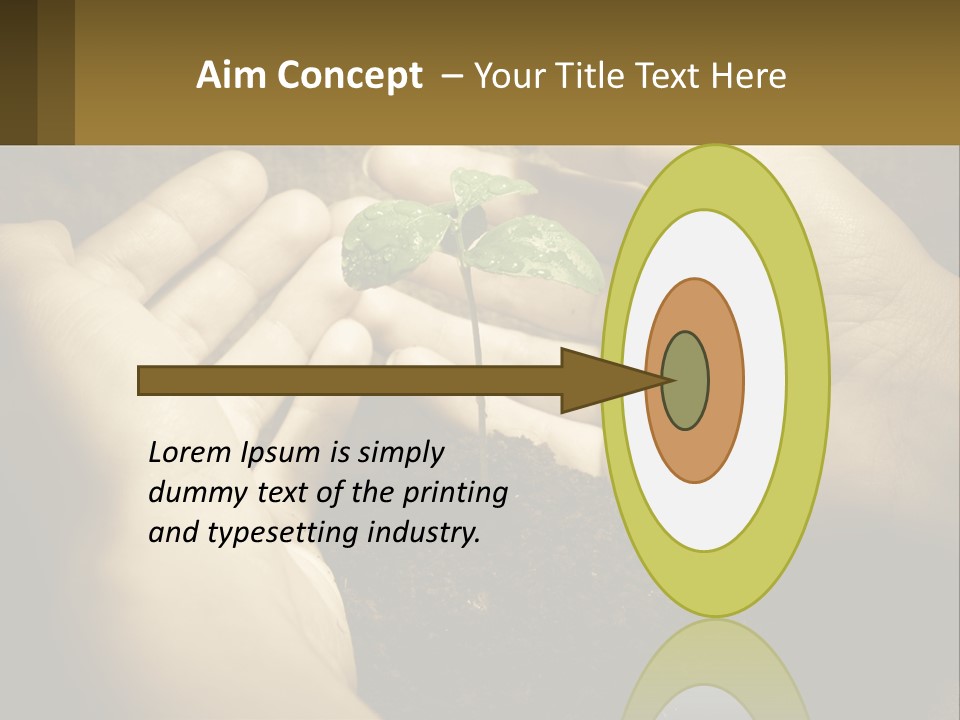 Aim Concept – Your Title Text Here

Lorem Ipsum is simply dummy text of the printing and typesetting industry.